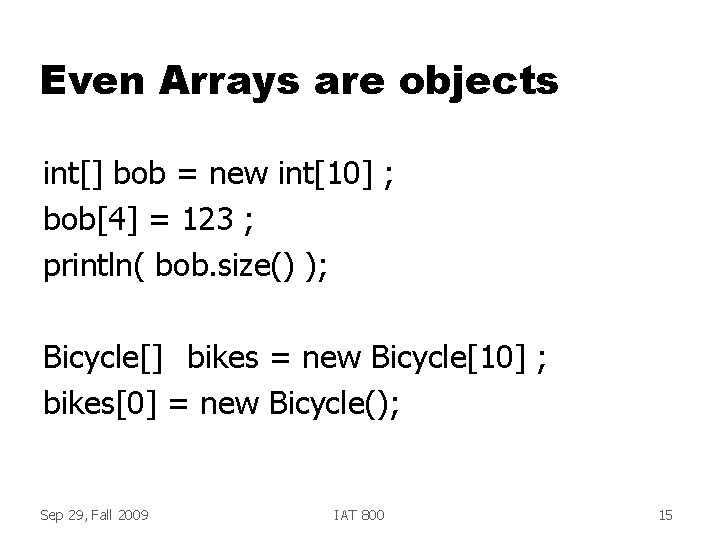 Even Arrays are objects

int[] bob = new int[10] ;
bob[4] = 123 ;
println( bob.size() );

Bicycle[]  bikes = new Bicycle[10] ;
bikes[0] = new Bicycle();

Sep 29, Fall 2009

IAT 800

15